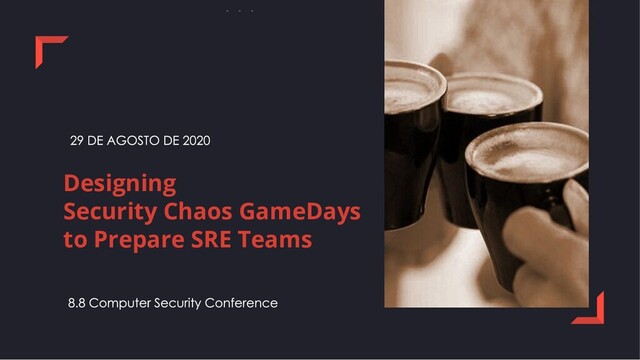 29 DE AGOSTO DE 2020

Designing
Security Chaos GameDays
to Prepare SRE Teams

8.8 Computer Security Conference